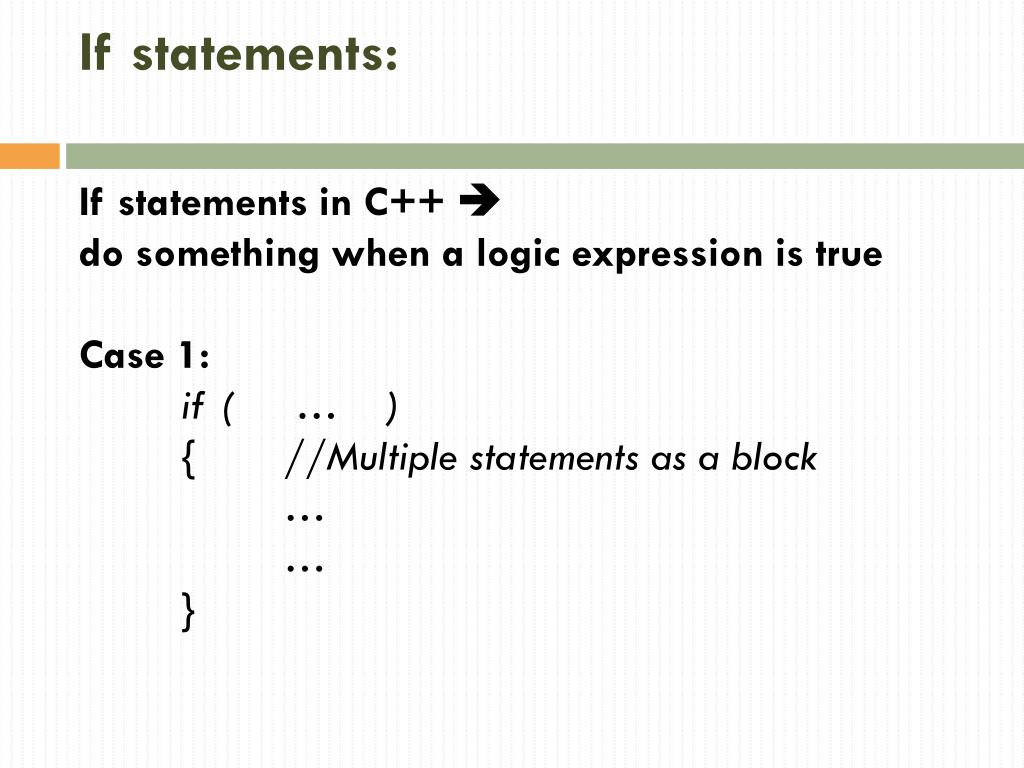 If statements:

If statements in C++ ➔
do something when a logic expression is true

Case 1:
if ( … )
{ //Multiple statements as a block
…
…
}